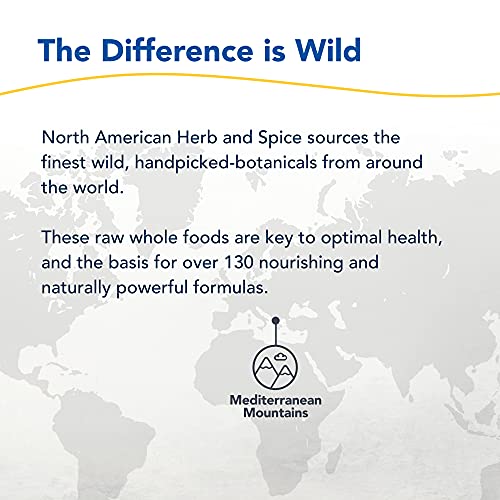 The Difference is Wild

North American Herb and Spice sources the finest wild, handpicked-botanicals from around the world.

These raw whole foods are key to optimal health, and the basis for over 130 nourishing and naturally powerful formulas.

Mediterranean Mountains